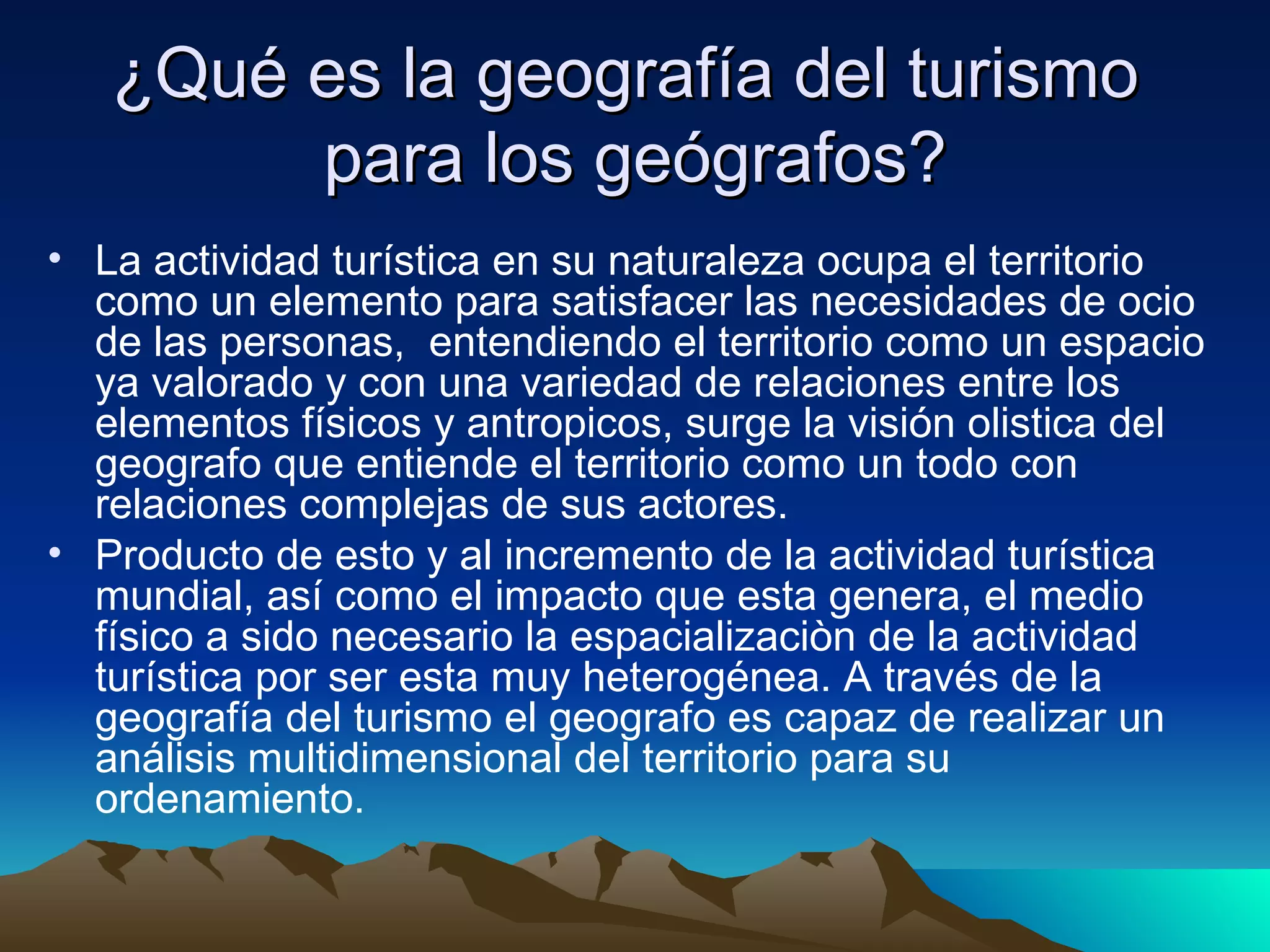 ¿Qué es la geografía del turismo para los geógrafos?

• La actividad turística en su naturaleza ocupa el territorio como un elemento para satisfacer las necesidades de ocio de las personas,  entendiendo el territorio como un espacio ya valorado y con una variedad de relaciones entre los elementos físicos y antropicos, surge la visión olistica del geografo que entiende el territorio como un todo con relaciones complejas de sus actores.

• Producto de esto y al incremento de la actividad turística mundial, así como el impacto que esta genera, el medio físico a sido necesario la espacializaciòn de la actividad turística por ser esta muy heterogénea. A través de la geografía del turismo el geografo es capaz de realizar un análisis multidimensional del territorio para su ordenamiento.